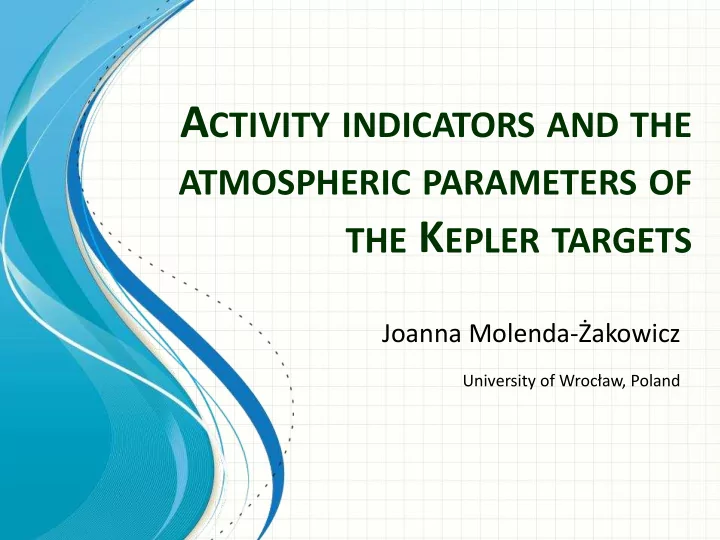 ACTIVITY INDICATORS AND THE ATMOSPHERIC PARAMETERS OF THE KEPLER TARGETS

Joanna Molenda-Żakowicz

University of Wrocław, Poland